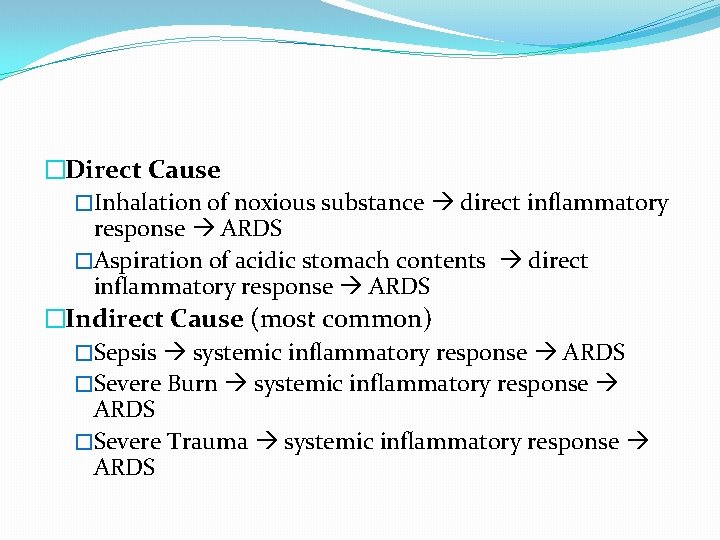 □Direct Cause

□Inhalation of noxious substance → direct inflammatory response → ARDS

□Aspiration of acidic stomach contents → direct inflammatory response → ARDS

□Indirect Cause (most common)

□Sepsis → systemic inflammatory response → ARDS

□Severe Burn → systemic inflammatory response → ARDS

□Severe Trauma → systemic inflammatory response → ARDS